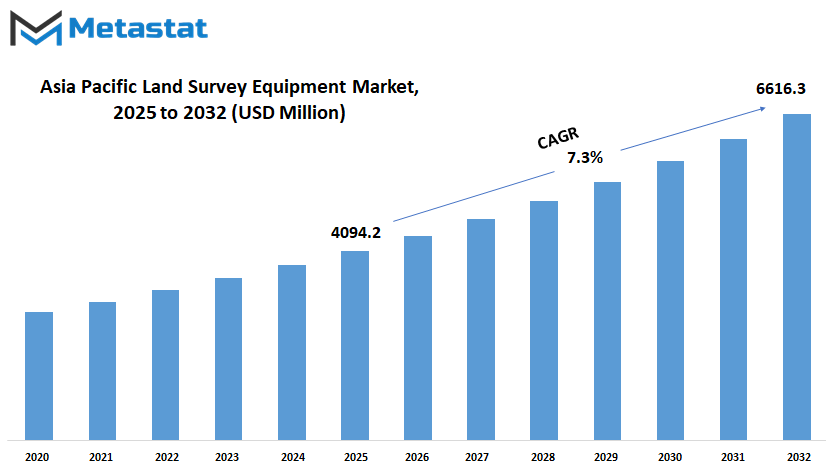 Metastat

Asia Pacific Land Survey Equipment Market, 2025 to 2032 (USD Million)

6616.3

CAGR
7.3%

4094.2

2020 2021 2022 2023 2024 2025 2026 2027 2028 2029 2030 2031 2032